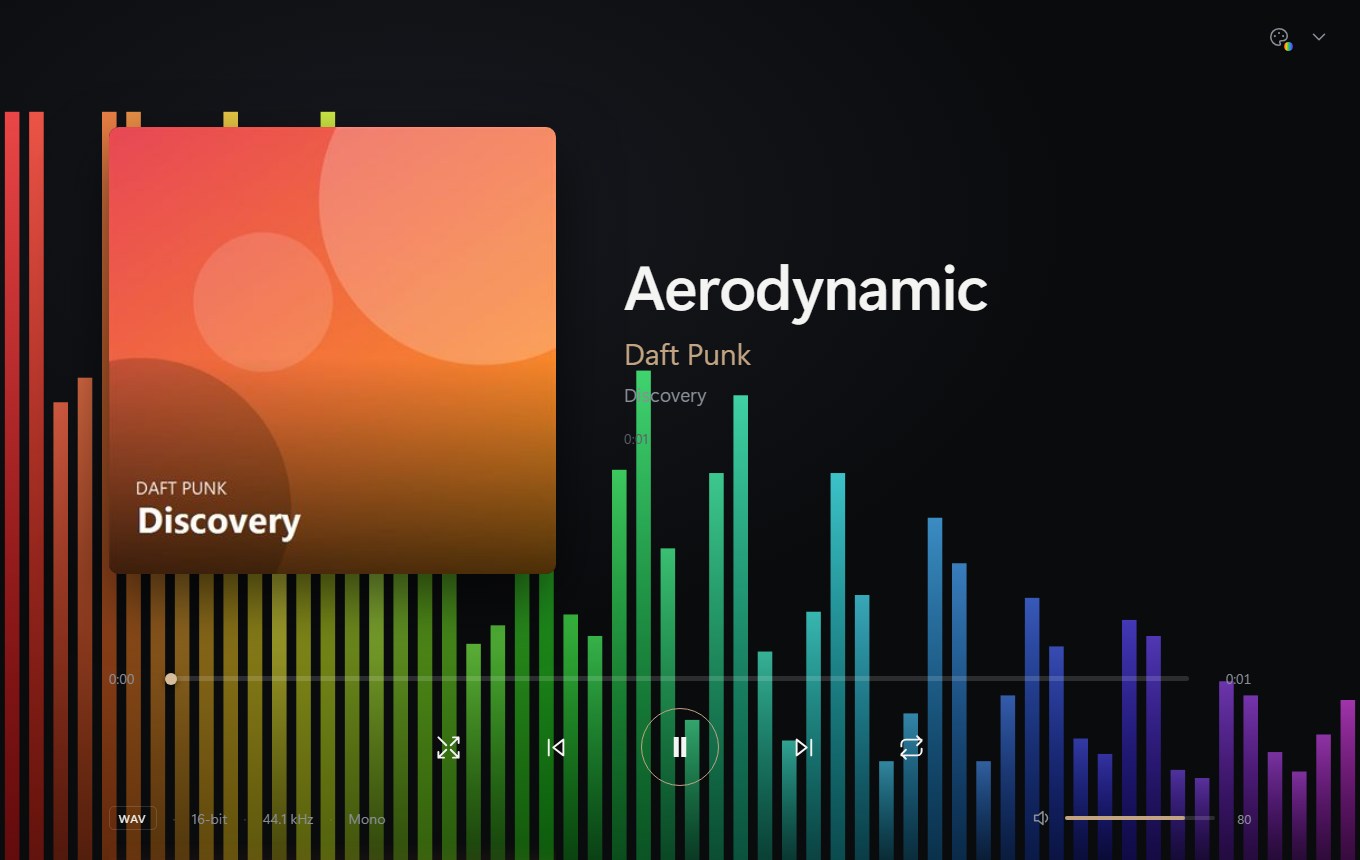 DAFT PUNK
Discovery

Aerodynamic
Daft Punk
Discovery
0:01

0:00
0:01

WAV · 16-bit · 44.1 kHz · Mono

80